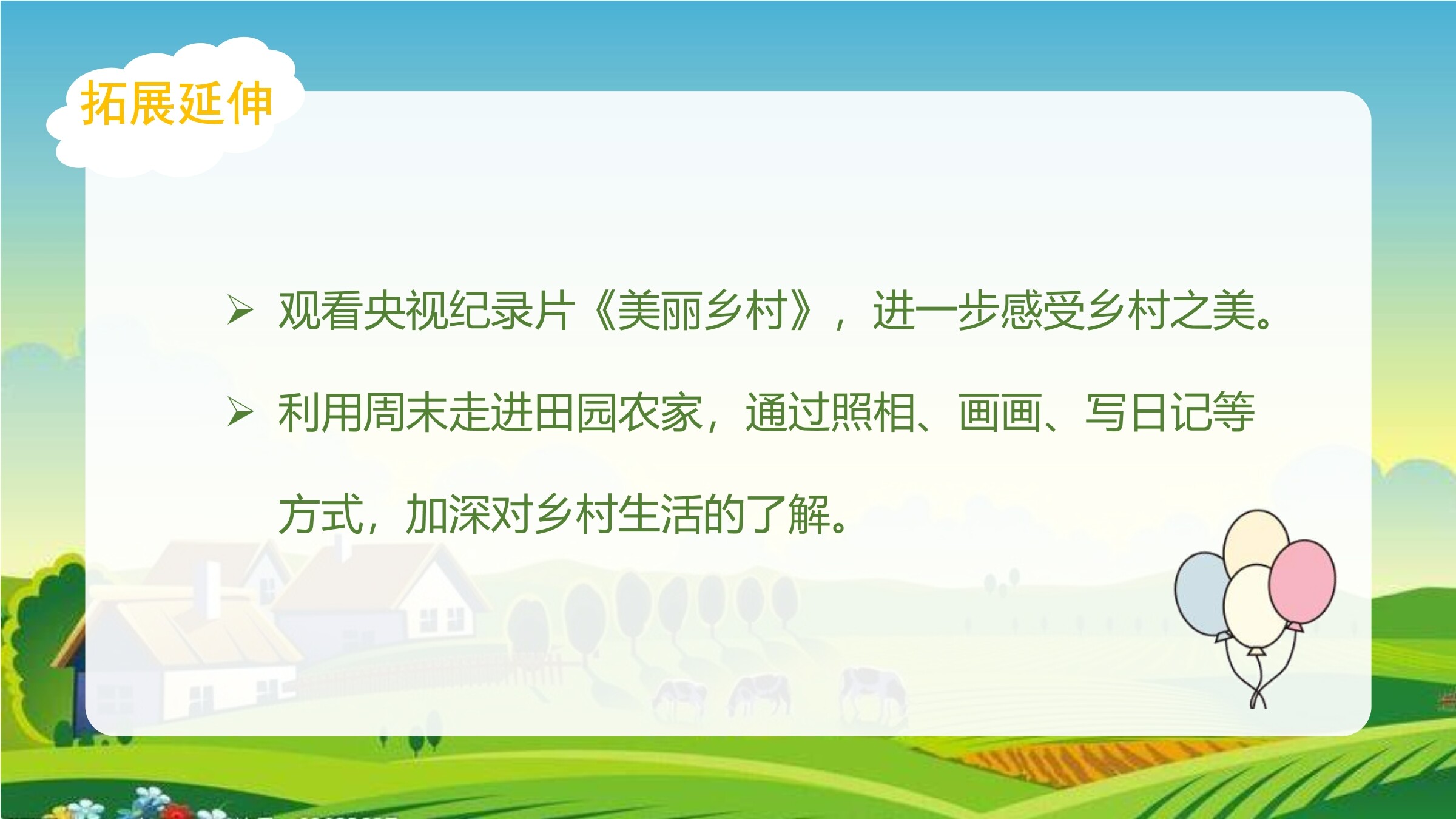 拓展延伸

➢ 观看央视纪录片《美丽乡村》，进一步感受乡村之美。

➢ 利用周末走进田园农家，通过照相、画画、写日记等方式，加深对乡村生活的了解。